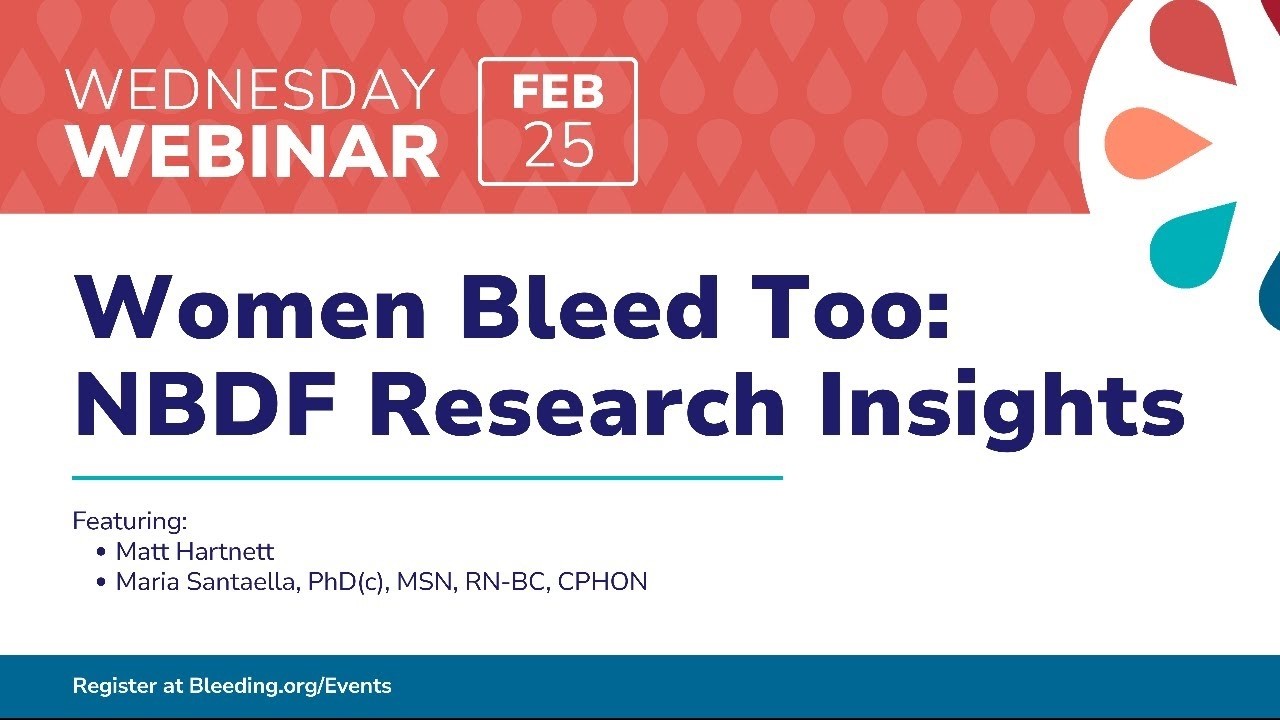 WEDNESDAY WEBINAR

FEB 25

Women Bleed Too: NBDF Research Insights

Featuring:
• Matt Hartnett
• Maria Santaella, PhD(c), MSN, RN-BC, CPHON

Register at Bleeding.org/Events